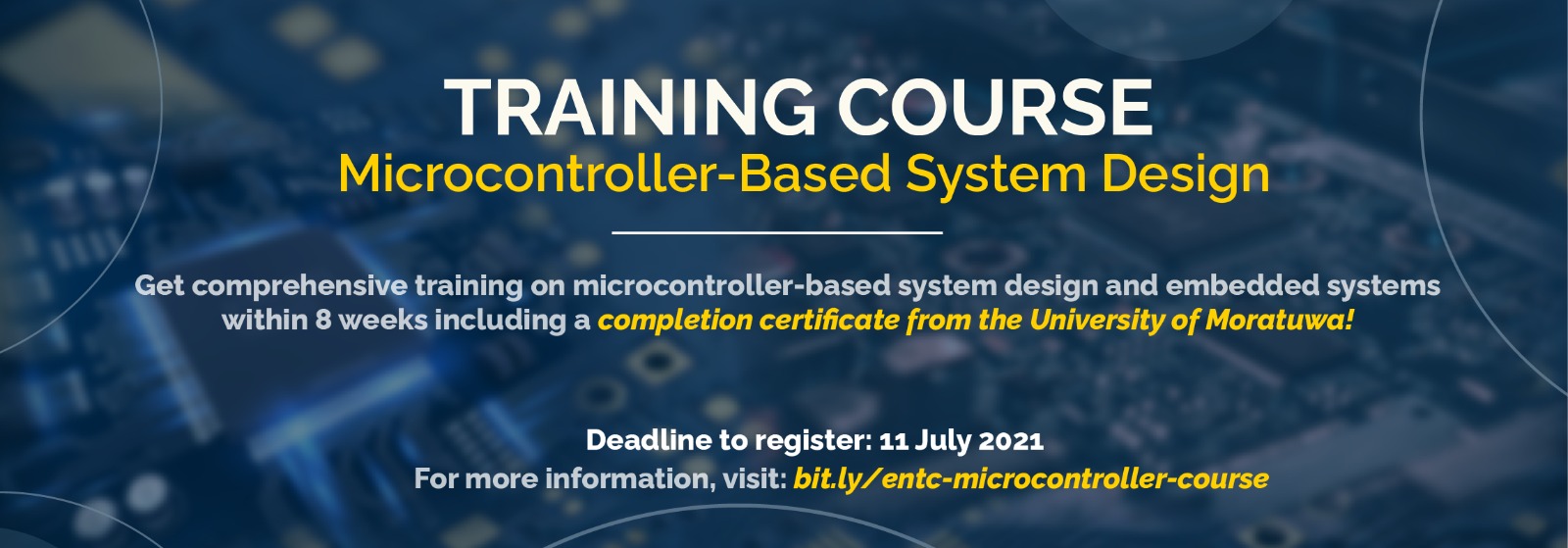 TRAINING COURSE
Microcontroller-Based System Design

Get comprehensive training on microcontroller-based system design and embedded systems within 8 weeks including a completion certificate from the University of Moratuwa!

Deadline to register: 11 July 2021
For more information, visit: bit.ly/entc-microcontroller-course